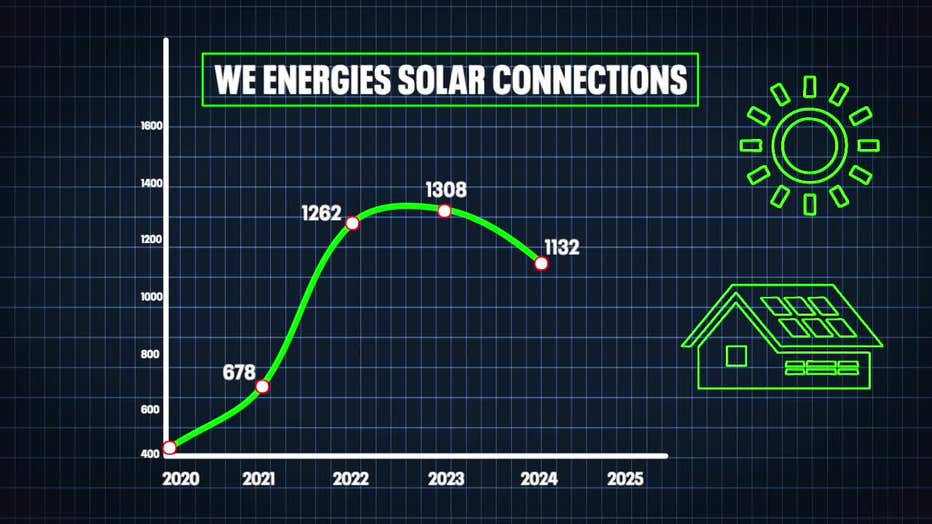 WE ENERGIES SOLAR CONNECTIONS

1600
1400
1200
1000
800
600
400

678
1262
1308
1132

2020
2021
2022
2023
2024
2025